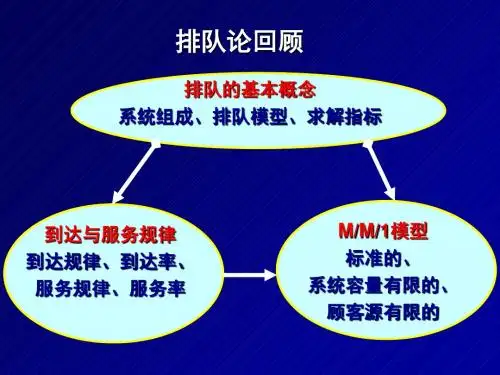 排队论回顾

排队的基本概念
系统组成、排队模型、求解指标

到达与服务规律
到达规律、到达率、
服务规律、服务率

M/M/1模型
标准的、
系统容量有限的、
顾客源有限的